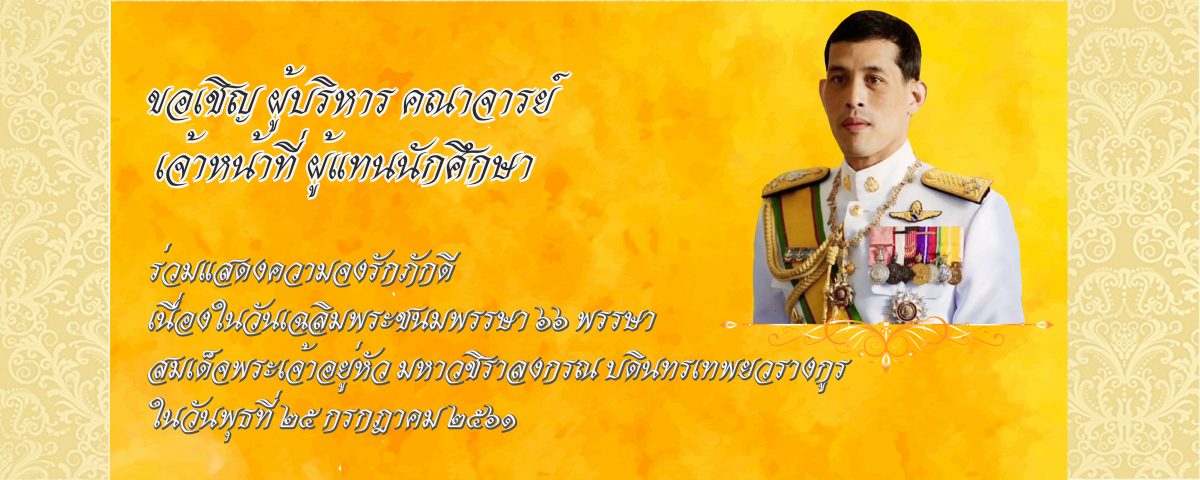 ขอเชิญ ผู้บริหาร คณาจารย์
เจ้าหน้าที่ ผู้แทนนักศึกษา

ร่วมแสดงความจงรักภักดี
เนื่องในวันเฉลิมพระชนมพรรษา ๖๖ พรรษา
สมเด็จพระเจ้าอยู่หัว มหาวชิราลงกรณ บดินทรเทพยวรางกูร
ในวันพุธที่ ๒๕ กรกฎาคม ๒๕๖๑